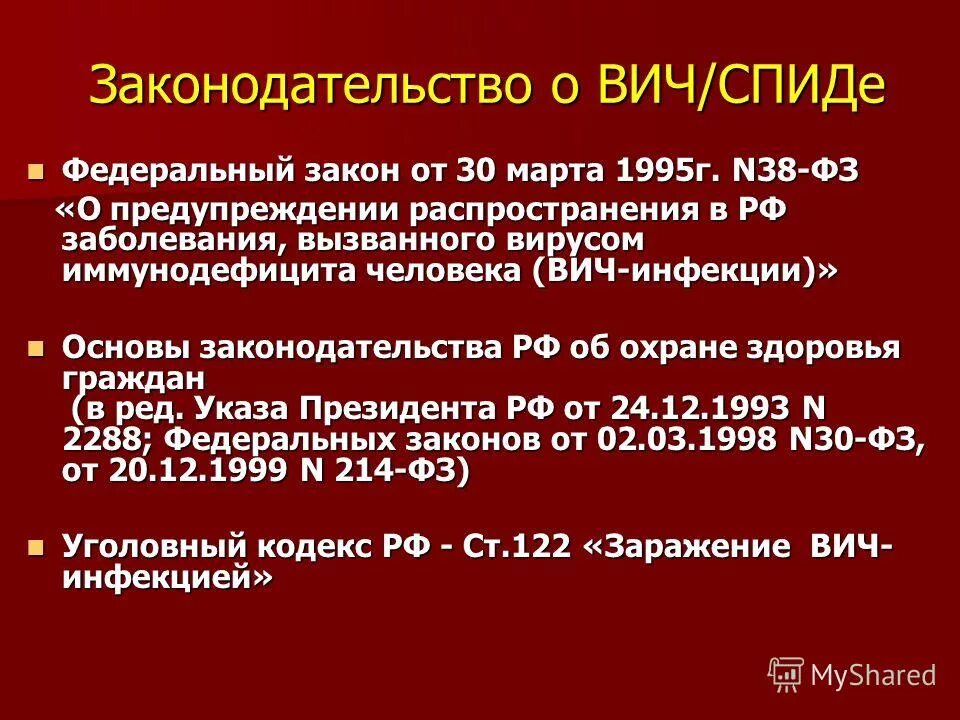 Законодательство о ВИЧ/СПИДе

Федеральный закон от 30 марта 1995г. N38-ФЗ «О предупреждении распространения в РФ заболевания, вызванного вирусом иммунодефицита человека (ВИЧ-инфекции)»

Основы законодательства РФ об охране здоровья граждан (в ред. Указа Президента РФ от 24.12.1993 N 2288; Федеральных законов от 02.03.1998 N30-ФЗ, от 20.12.1999 N 214-ФЗ)

Уголовный кодекс РФ - Ст.122 «Заражение ВИЧ-инфекцией»

MyShared